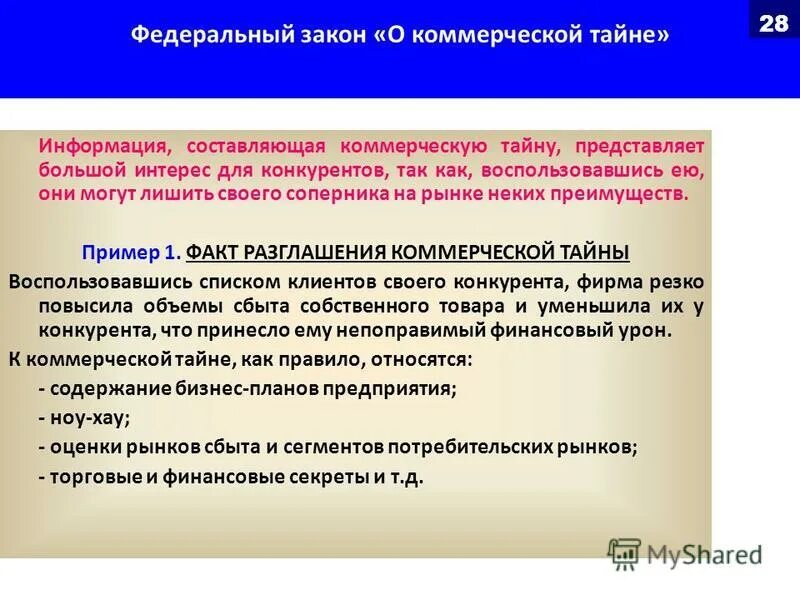 Федеральный закон «О коммерческой тайне»

28

Информация, составляющая коммерческую тайну, представляет большой интерес для конкурентов, так как, воспользовавшись ею, они могут лишить своего соперника на рынке неких преимуществ.

Пример 1. ФАКТ РАЗГЛАШЕНИЯ КОММЕРЧЕСКОЙ ТАЙНЫ

Воспользовавшись списком клиентов своего конкурента, фирма резко повысила объемы сбыта собственного товара и уменьшила их у конкурента, что принесло ему непоправимый финансовый урон.

К коммерческой тайне, как правило, относятся:

- содержание бизнес-планов предприятия;

- ноу-хау;

- оценки рынков сбыта и сегментов потребительских рынков;

- торговые и финансовые секреты и т.д.

MyShared